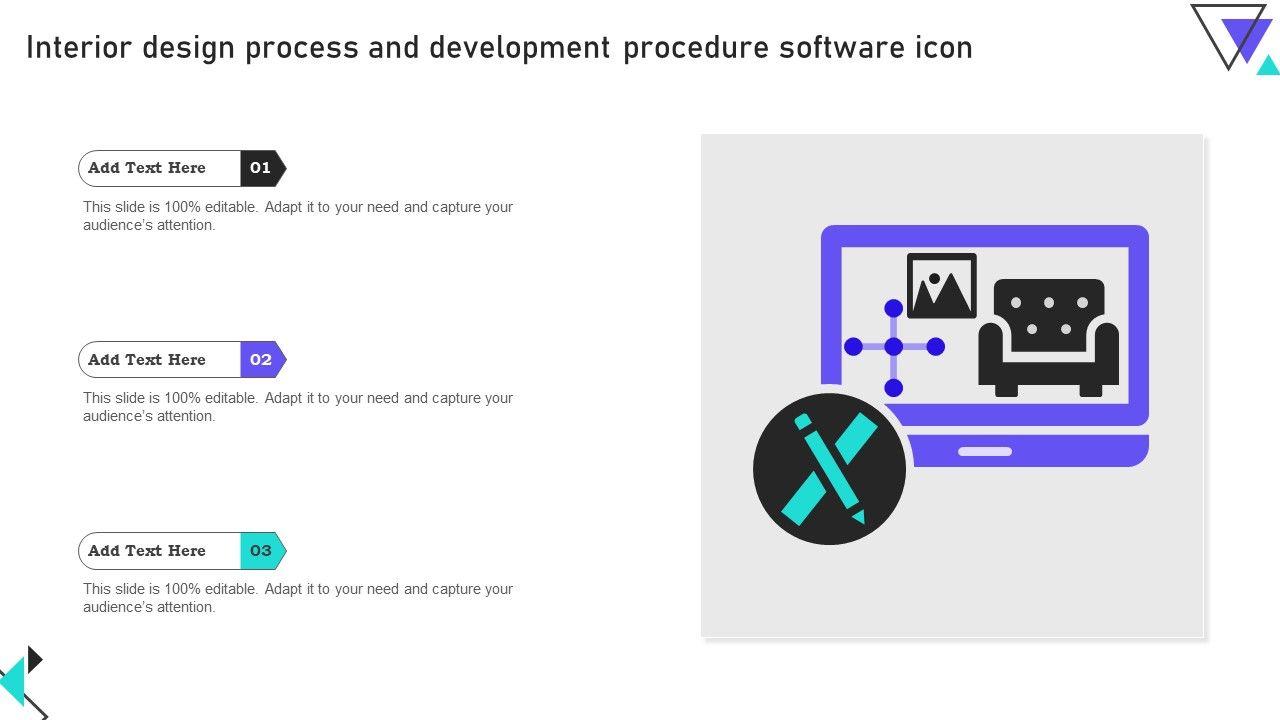 Interior design process and development procedure software icon

Add Text Here 01

This slide is 100% editable. Adapt it to your need and capture your audience's attention.

Add Text Here 02

This slide is 100% editable. Adapt it to your need and capture your audience's attention.

Add Text Here 03

This slide is 100% editable. Adapt it to your need and capture your audience's attention.